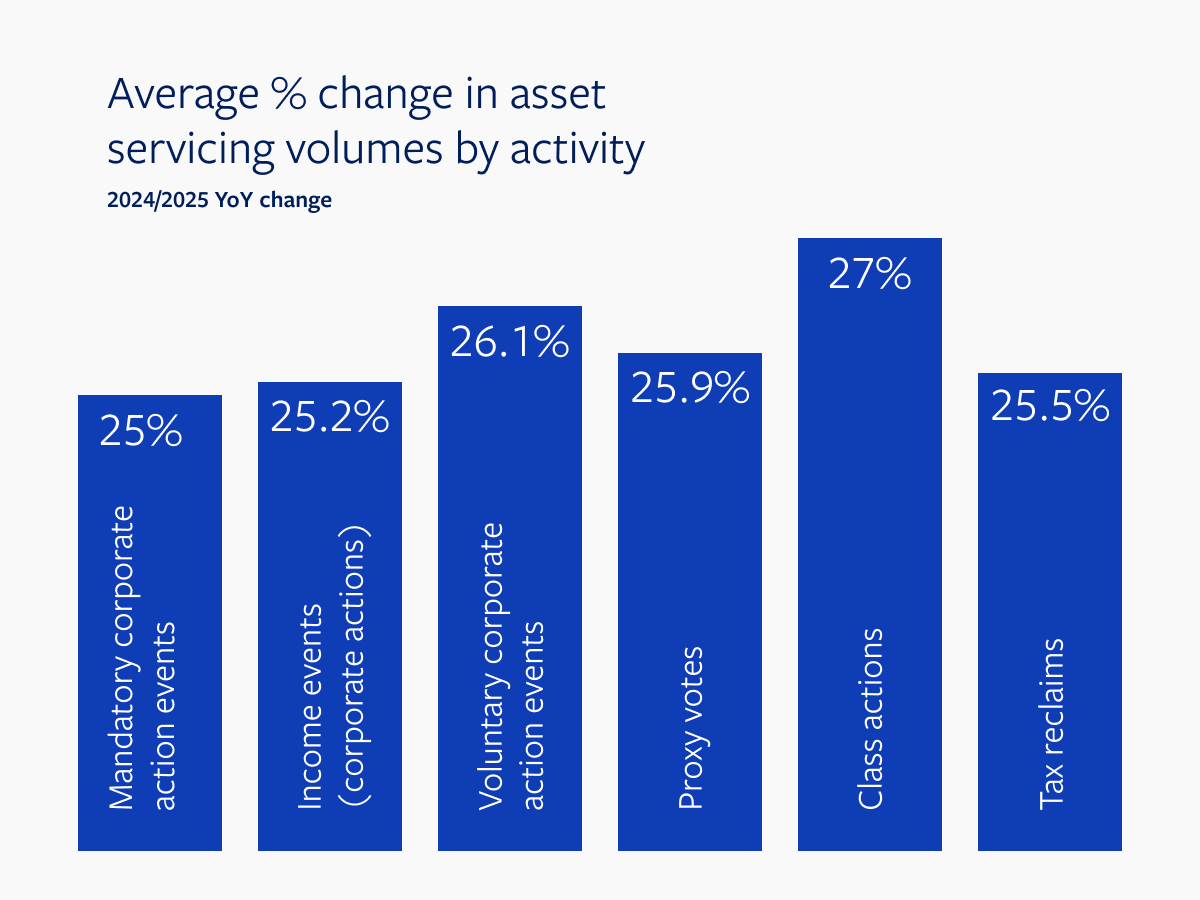 Average % change in asset servicing volumes by activity

2024/2025 YoY change

25%
Mandatory corporate action events

25.2%
Income events (corporate actions)

26.1%
Voluntary corporate action events

25.9%
Proxy votes

27%
Class actions

25.5%
Tax reclaims